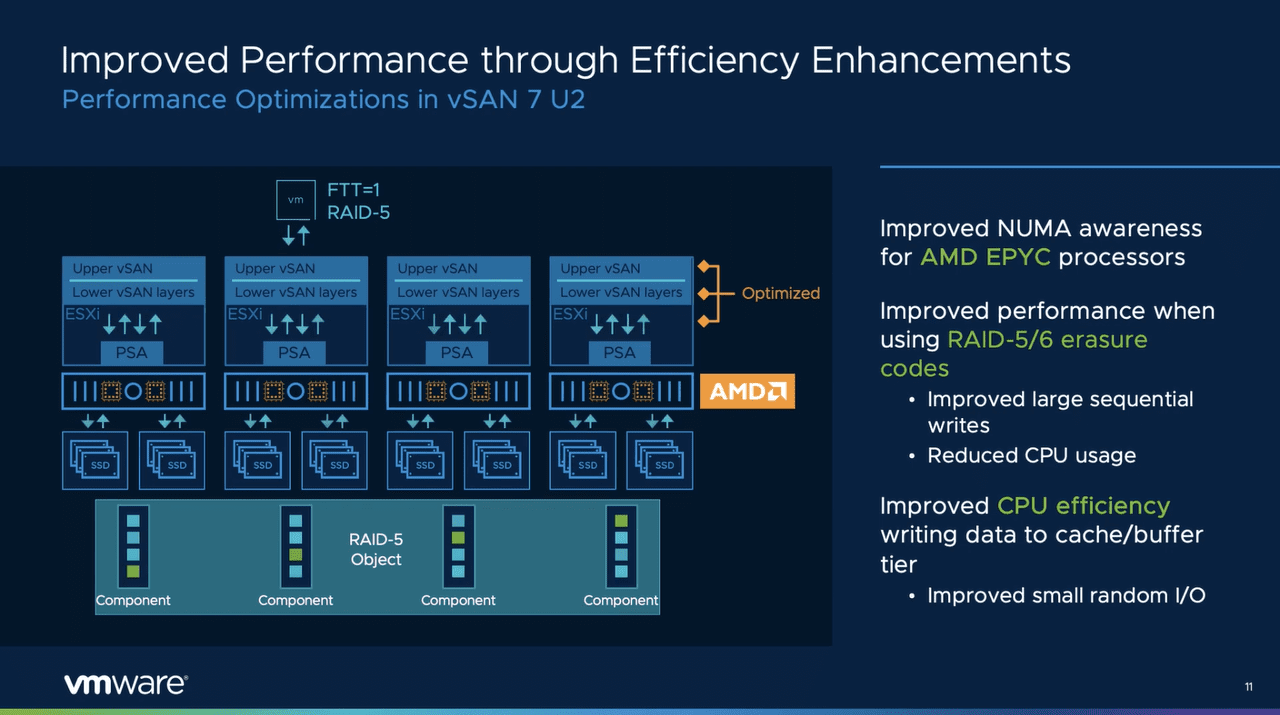 Improved Performance through Efficiency Enhancements
Performance Optimizations in vSAN 7 U2

vm
FTT=1
RAID-5

Upper vSAN
Lower vSAN layers
ESXi
PSA

Upper vSAN
Lower vSAN layers
ESXi
PSA

Upper vSAN
Lower vSAN layers
ESXi
PSA

Upper vSAN
Lower vSAN layers
ESXi
PSA

Optimized

AMD

SSD SSD SSD SSD SSD SSD SSD SSD

RAID-5
Object

Component Component Component Component

Improved NUMA awareness for AMD EPYC processors

Improved performance when using RAID-5/6 erasure codes
• Improved large sequential writes
• Reduced CPU usage

Improved CPU efficiency writing data to cache/buffer tier
• Improved small random I/O

vmware

11